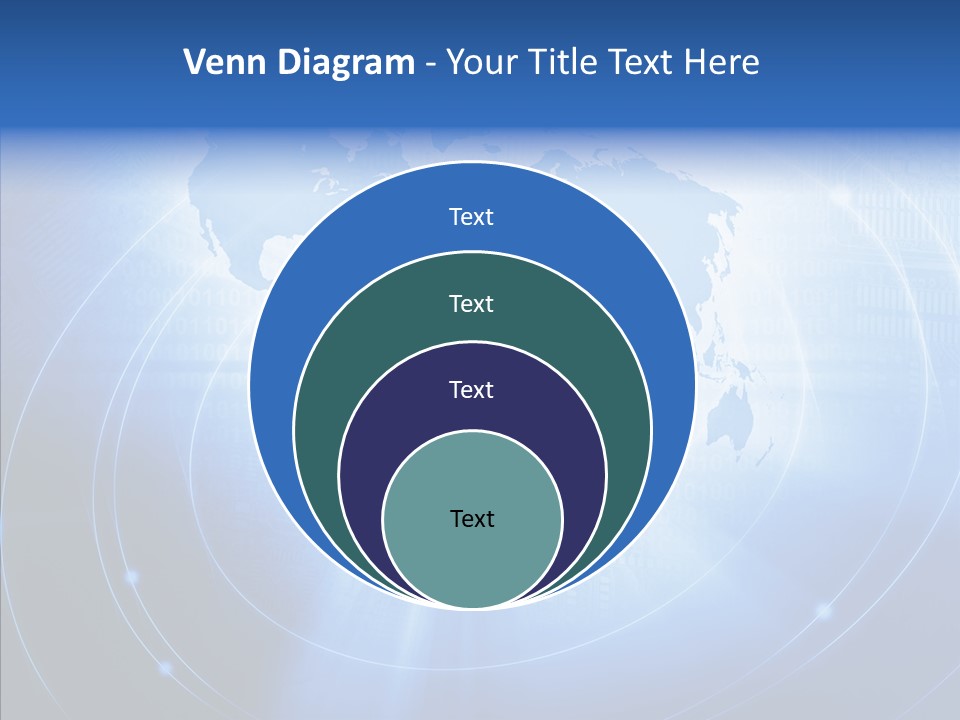 Venn Diagram - Your Title Text Here

Text

Text

Text

Text